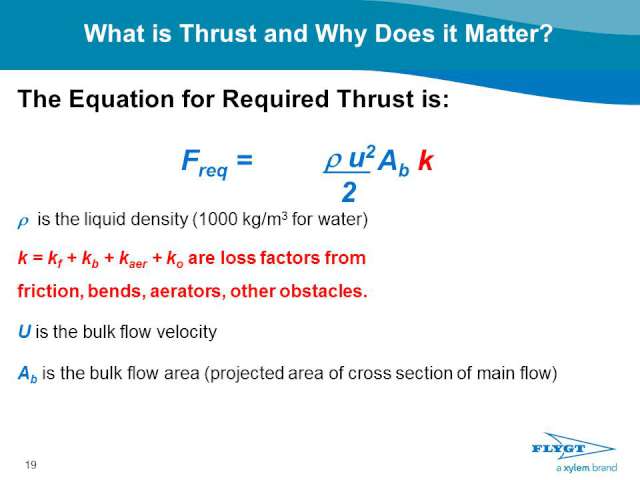 What is Thrust and Why Does it Matter?

The Equation for Required Thrust is:

$F_{req} = \frac{\rho u^2}{2} A_b k$

$\rho$ is the liquid density (1000 kg/m$^3$ for water)

$k = k_f + k_b + k_{aer} + k_o$ are loss factors from friction, bends, aerators, other obstacles.

$U$ is the bulk flow velocity

$A_b$ is the bulk flow area (projected area of cross section of main flow)

19

FLYGT
a xylem brand